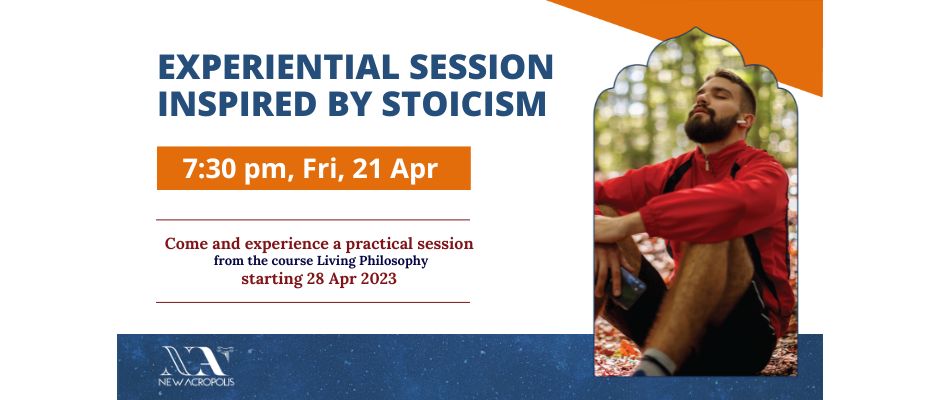 EXPERIENTIAL SESSION INSPIRED BY STOICISM

7:30 pm, Fri, 21 Apr

Come and experience a practical session
from the course Living Philosophy
starting 28 Apr 2023

NA
NEW ACROPOLIS